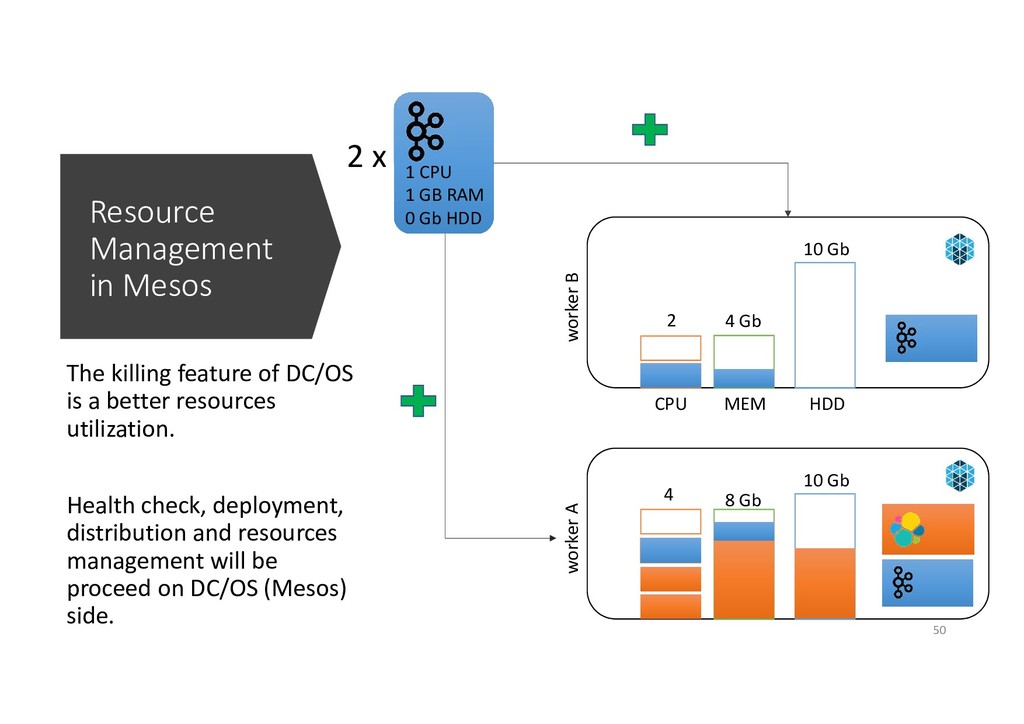 Resource Management in Mesos

The killing feature of DC/OS is a better resources utilization.

Health check, deployment, distribution and resources management will be proceed on DC/OS (Mesos) side.

2 x

1 CPU
1 GB RAM
0 Gb HDD

worker B

2

4 Gb

10 Gb

CPU

MEM

HDD

worker A

4

8 Gb

10 Gb

50